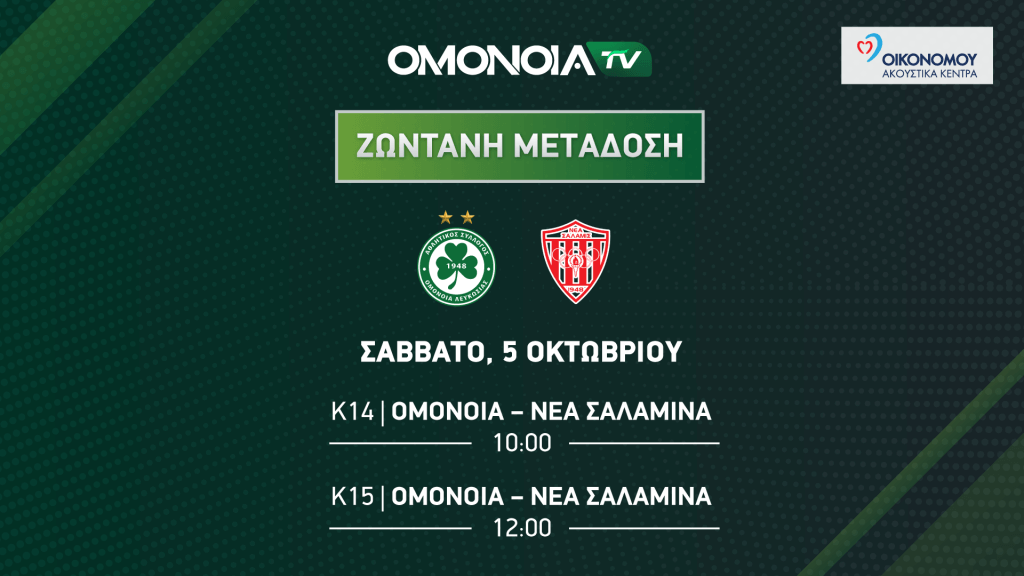 ΟΜΟΝΟΙΑ TV

ΟΙΚΟΝΟΜΟΥ
ΑΚΟΥΣΤΙΚΑ ΚΕΝΤΡΑ

ΖΩΝΤΑΝΗ ΜΕΤΑΔΟΣΗ

ΑΘΛΗΤΙΚΟΣ ΣΥΛΛΟΓΟΣ 1948 ΟΜΟΝΟΙΑ ΛΕΥΚΩΣΙΑΣ

ΝΕΑ ΣΑΛΑΜΙΣ 1948

ΣΑΒΒΑΤΟ, 5 ΟΚΤΩΒΡΙΟΥ

Κ14 | ΟΜΟΝΟΙΑ – ΝΕΑ ΣΑΛΑΜΙΝΑ
10:00

Κ15 | ΟΜΟΝΟΙΑ – ΝΕΑ ΣΑΛΑΜΙΝΑ
12:00